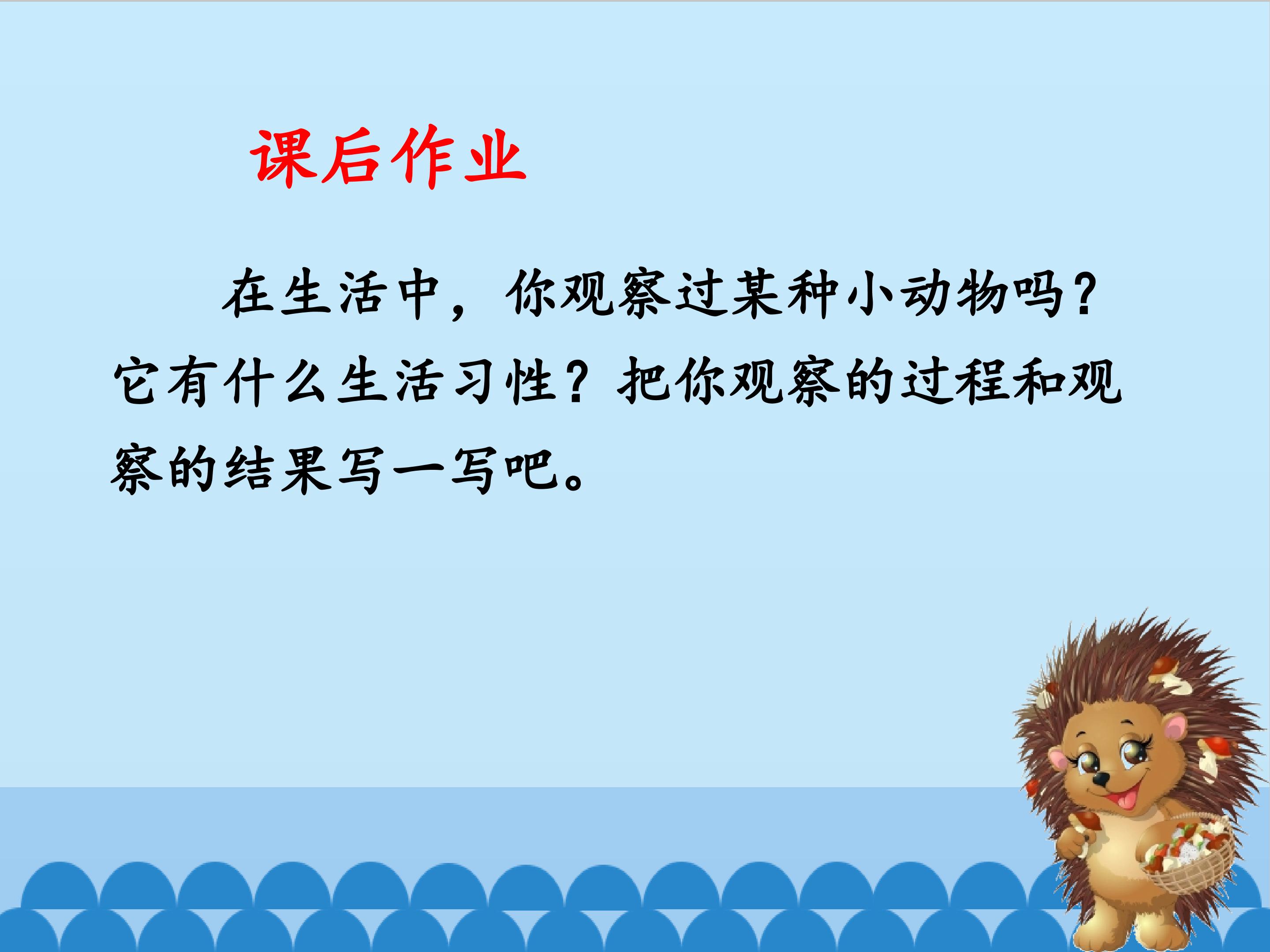 课后作业

在生活中，你观察过某种小动物吗？它有什么生活习性？把你观察的过程和观察的结果写一写吧。